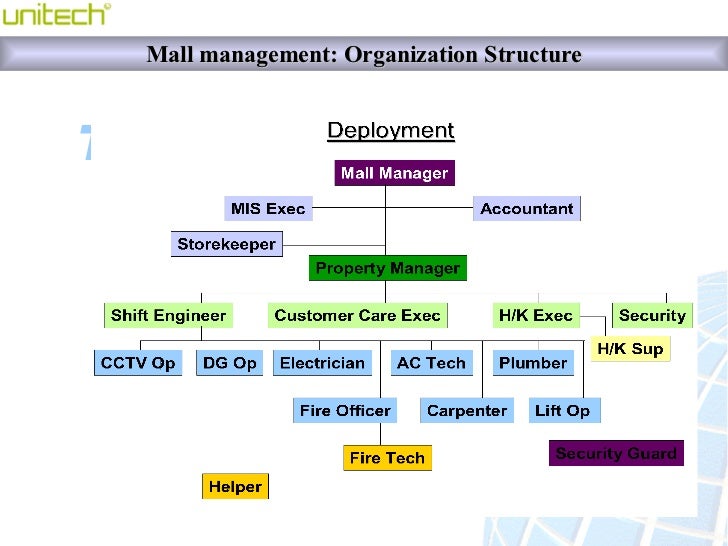 unitech

Mall management: Organization Structure

Deployment

Mall Manager

MIS Exec

Accountant

Storekeeper

Property Manager

Shift Engineer

Customer Care Exec

H/K Exec

Security

H/K Sup

CCTV Op

DG Op

Electrician

AC Tech

Plumber

Fire Officer

Carpenter

Lift Op

Fire Tech

Security Guard

Helper